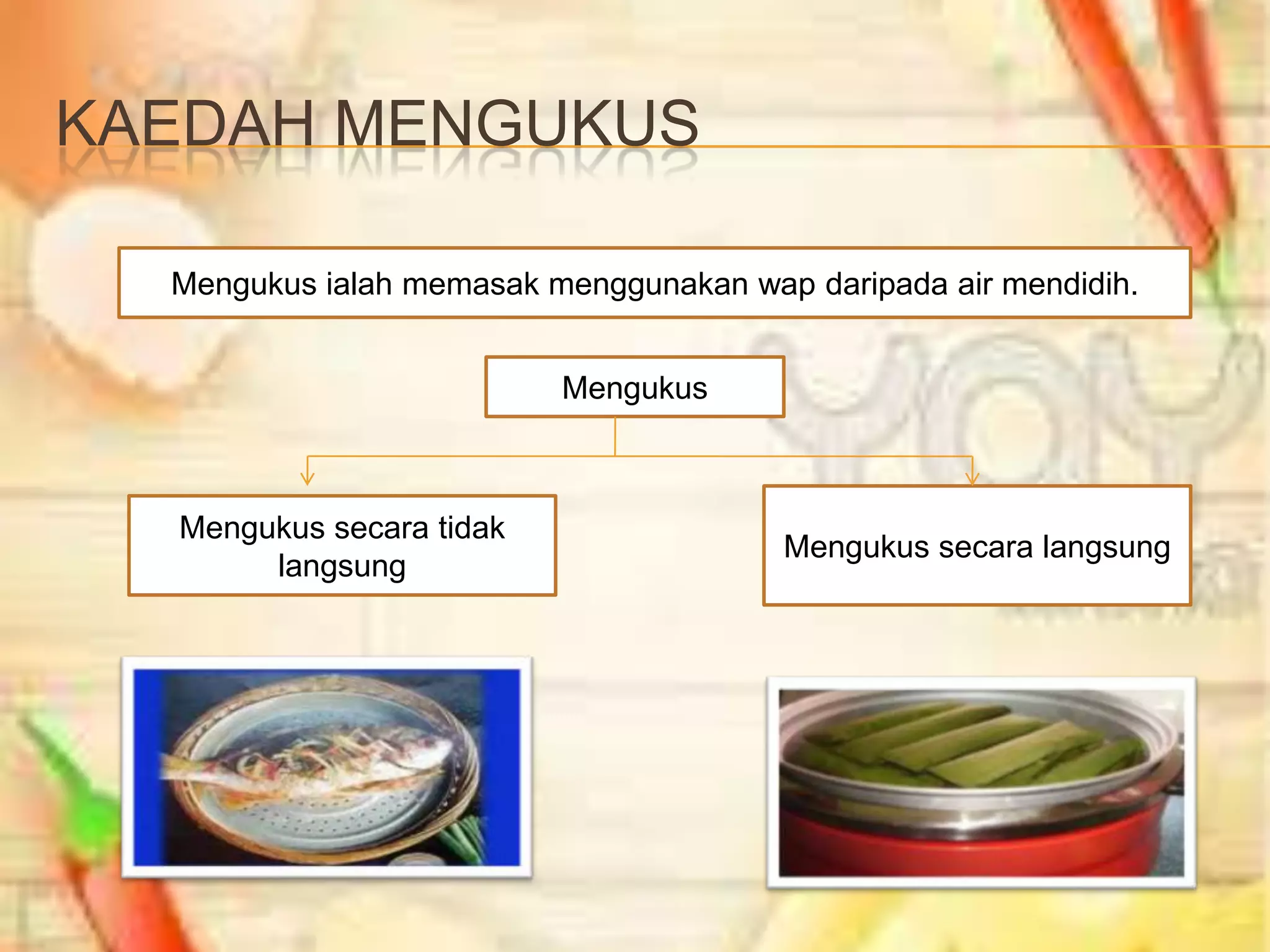 KAEDAH MENGUKUS

Mengukus ialah memasak menggunakan wap daripada air mendidih.

Mengukus

Mengukus secara tidak langsung

Mengukus secara langsung